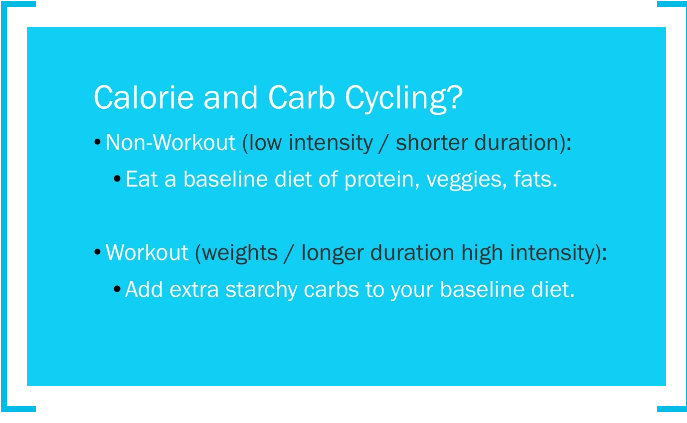 Calorie and Carb Cycling?

• Non-Workout (low intensity / shorter duration):
  • Eat a baseline diet of protein, veggies, fats.

• Workout (weights / longer duration high intensity):
  • Add extra starchy carbs to your baseline diet.